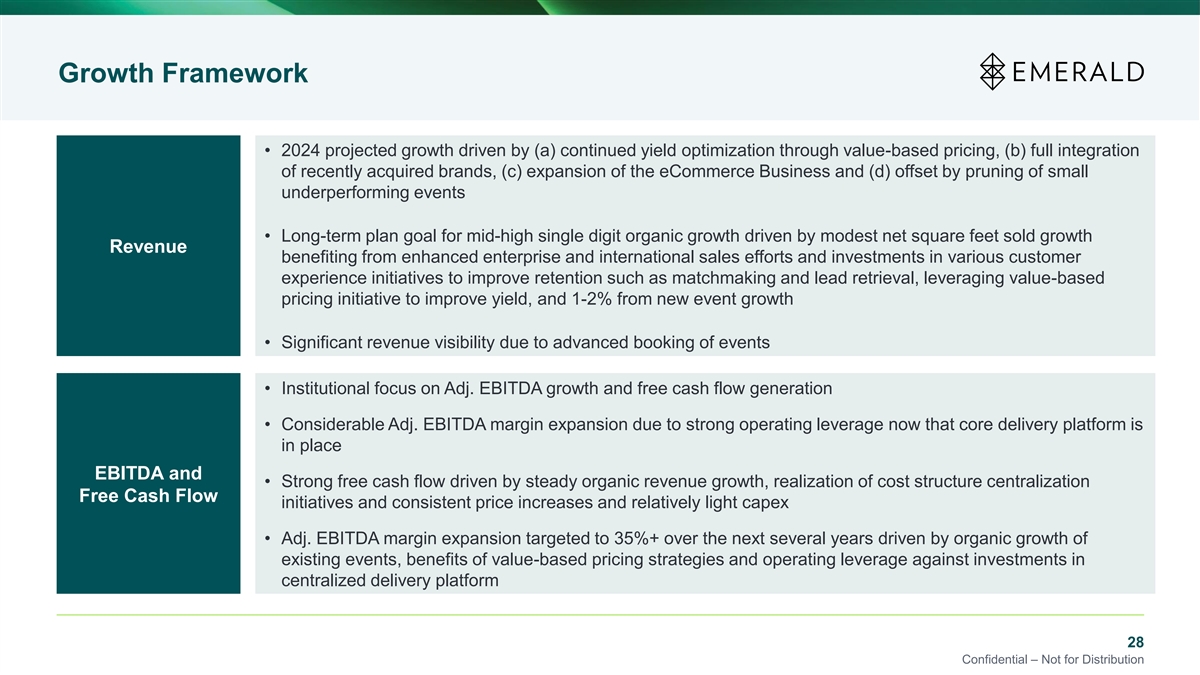 Growth Framework

EMERALD

Revenue

• 2024 projected growth driven by (a) continued yield optimization through value-based pricing, (b) full integration of recently acquired brands, (c) expansion of the eCommerce Business and (d) offset by pruning of small underperforming events

• Long-term plan goal for mid-high single digit organic growth driven by modest net square feet sold growth benefiting from enhanced enterprise and international sales efforts and investments in various customer experience initiatives to improve retention such as matchmaking and lead retrieval, leveraging value-based pricing initiative to improve yield, and 1-2% from new event growth

• Significant revenue visibility due to advanced booking of events

EBITDA and Free Cash Flow

• Institutional focus on Adj. EBITDA growth and free cash flow generation

• Considerable Adj. EBITDA margin expansion due to strong operating leverage now that core delivery platform is in place

• Strong free cash flow driven by steady organic revenue growth, realization of cost structure centralization initiatives and consistent price increases and relatively light capex

• Adj. EBITDA margin expansion targeted to 35%+ over the next several years driven by organic growth of existing events, benefits of value-based pricing strategies and operating leverage against investments in centralized delivery platform

28

Confidential – Not for Distribution